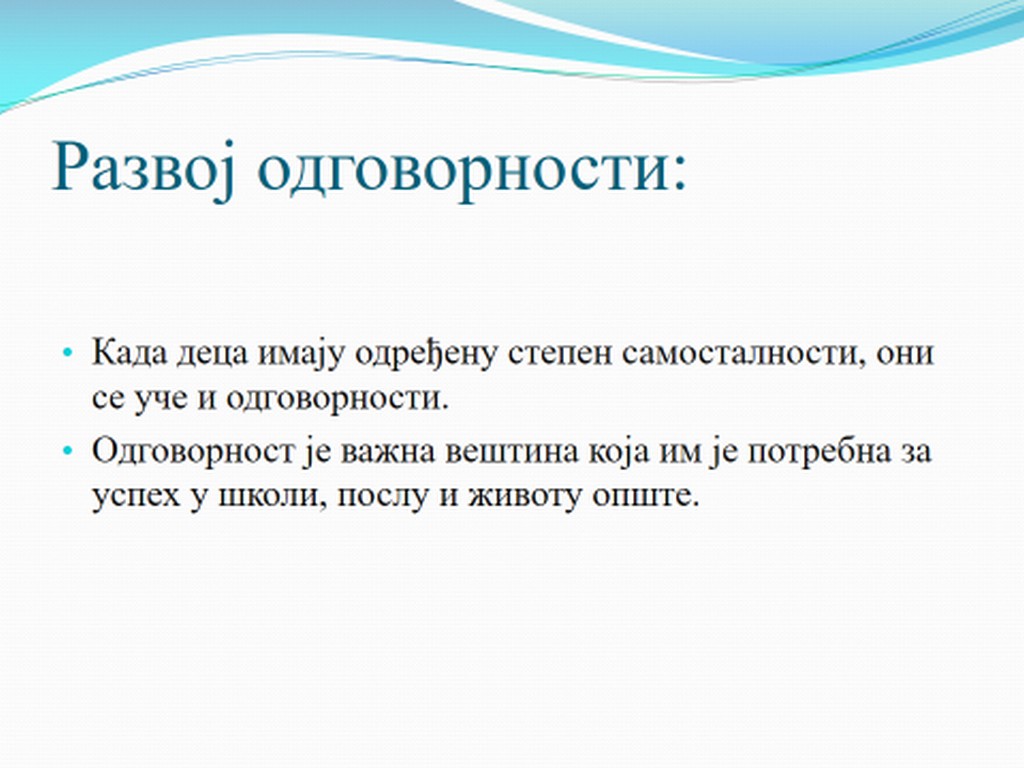 Развој одговорности:

• Када деца имају одређену степен самосталности, они се уче и одговорности.

• Одговорност је важна вештина која им је потребна за успех у школи, послу и животу опште.